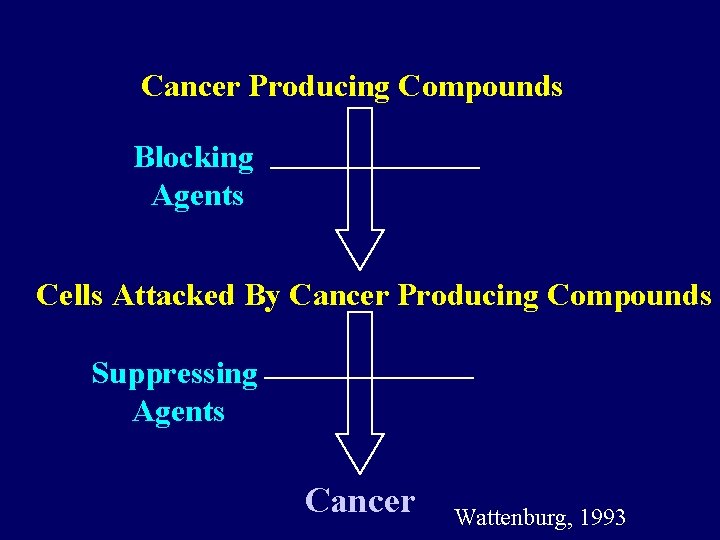 Cancer Producing Compounds

Blocking Agents

Cells Attacked By Cancer Producing Compounds

Suppressing Agents

Cancer

Wattenburg, 1993